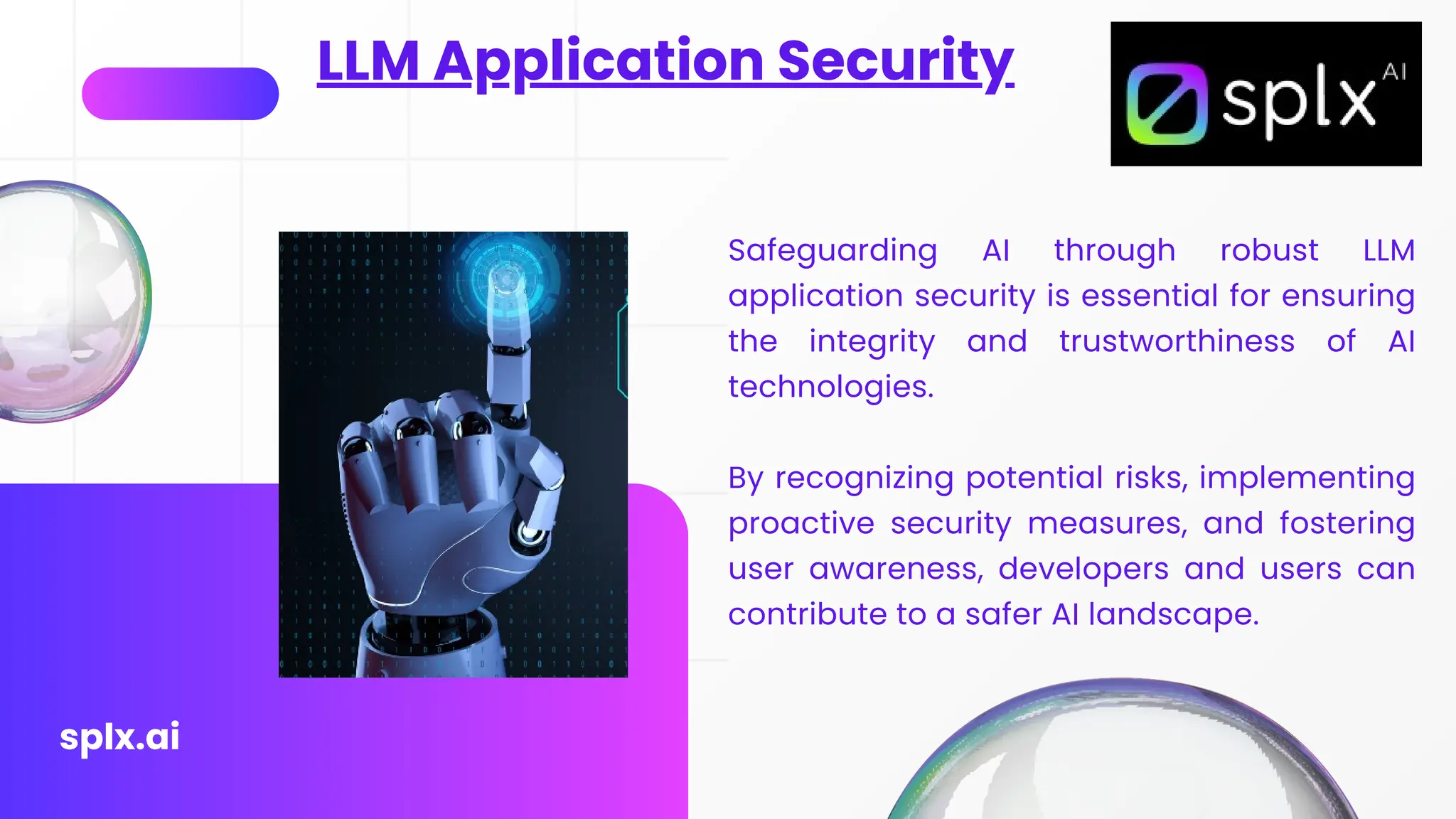 LLM Application Security

splx AI

Safeguarding AI through robust LLM application security is essential for ensuring the integrity and trustworthiness of AI technologies.

By recognizing potential risks, implementing proactive security measures, and fostering user awareness, developers and users can contribute to a safer AI landscape.

splx.ai